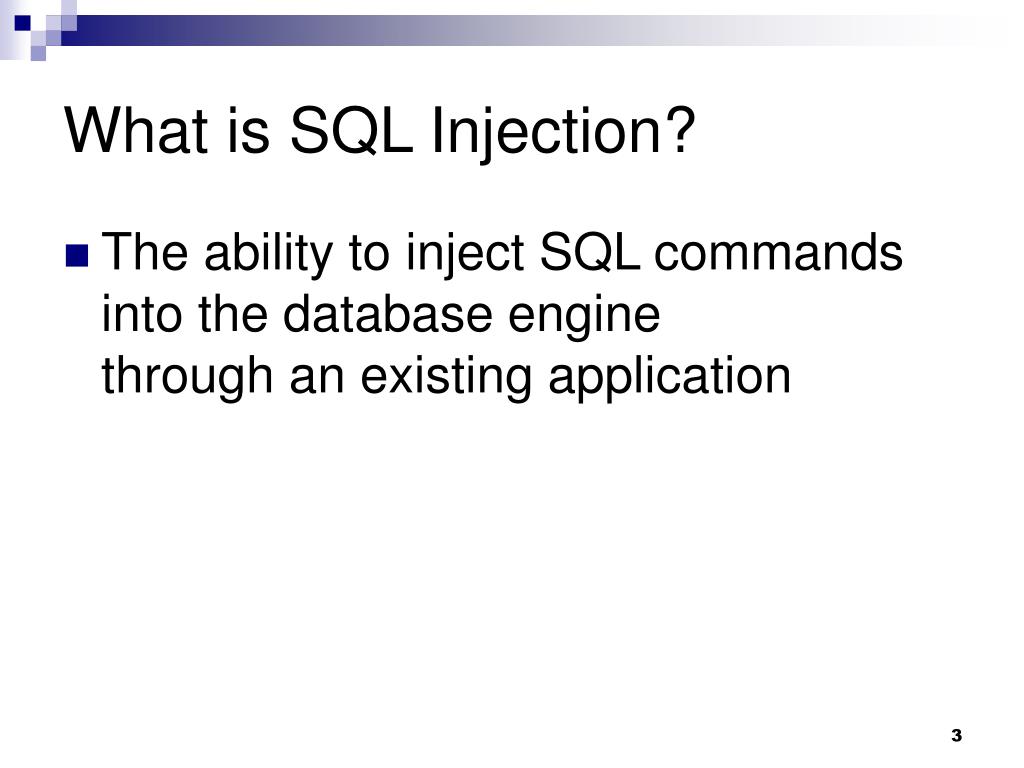 What is SQL Injection?

The ability to inject SQL commands into the database engine through an existing application

3